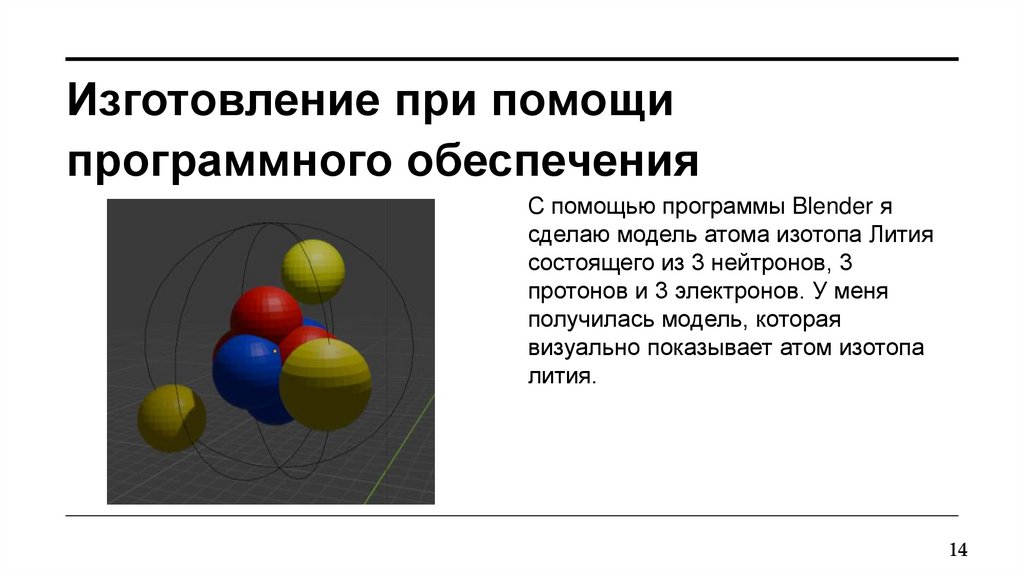 Изготовление при помощи программного обеспечения

С помощью программы Blender я сделаю модель атома изотопа Лития состоящего из 3 нейтронов, 3 протонов и 3 электронов. У меня получилась модель, которая визуально показывает атом изотопа лития.

14